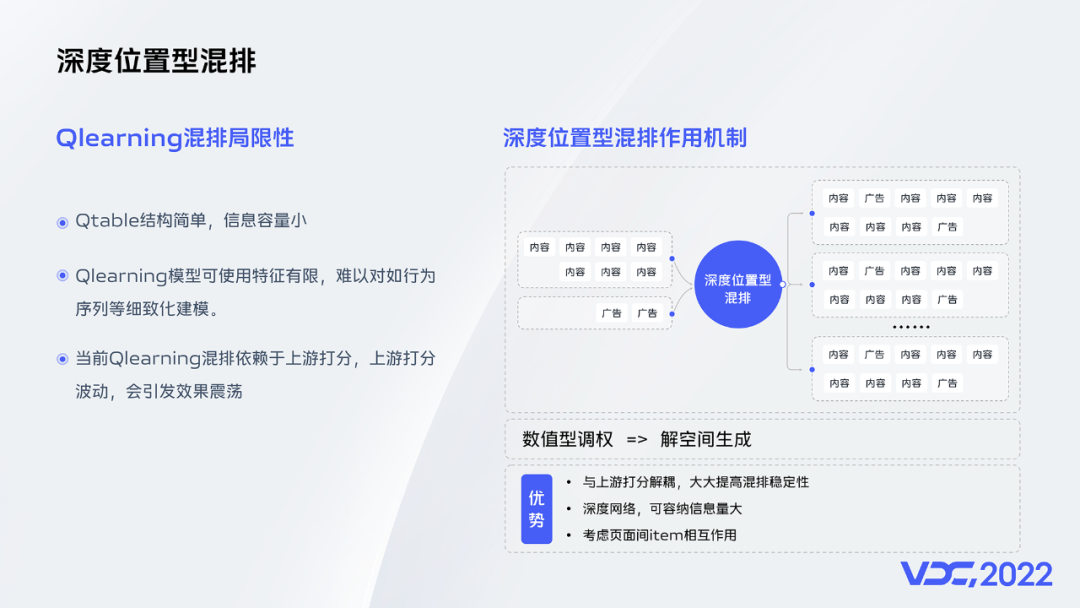 深度位置型混排

Qlearning混排局限性

Qtable结构简单，信息容量小

Qlearning模型可使用特征有限，难以对如行为序列等细致化建模。

当前Qlearning混排依赖于上游打分，上游打分波动，会引发效果震荡

深度位置型混排作用机制

内容 内容 内容 内容
内容 内容 内容

广告 广告

深度位置型混排

内容 广告 内容 内容 内容
内容 内容 内容 广告

内容 广告 内容 内容 内容
内容 内容 内容 广告

……

内容 广告 内容 内容 内容
内容 内容 内容 广告

数值型调权 => 解空间生成

优势

与上游打分解耦，大大提高混排稳定性

深度网络，可容纳信息量大

考虑页面间item相互作用

VDC,2022